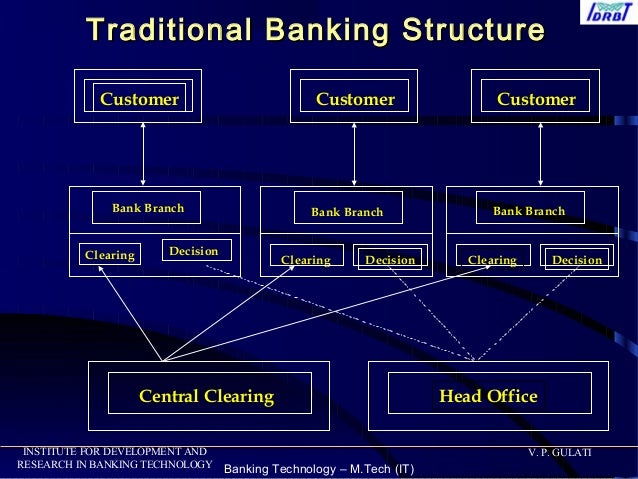 IDRBT

Traditional Banking Structure

Customer

Customer

Customer

Bank Branch

Clearing

Decision

Bank Branch

Clearing

Decision

Bank Branch

Clearing

Decision

Central Clearing

Head Office

INSTITUTE FOR DEVELOPMENT AND RESEARCH IN BANKING TECHNOLOGY

Banking Technology – M.Tech (IT)

V. P. GULATI